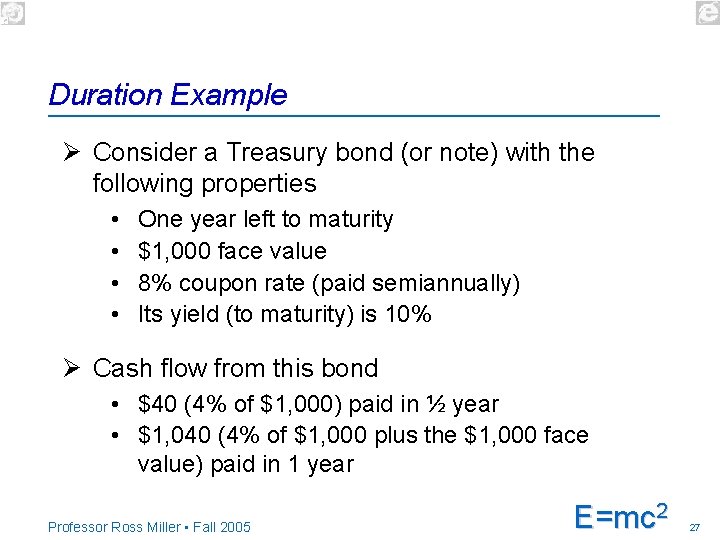 Duration Example

➢ Consider a Treasury bond (or note) with the following properties
• One year left to maturity
• \$1,000 face value
• 8% coupon rate (paid semiannually)
• Its yield (to maturity) is 10%

➢ Cash flow from this bond
• \$40 (4% of \$1,000) paid in ½ year
• \$1,040 (4% of \$1,000 plus the \$1,000 face value) paid in 1 year

Professor Ross Miller ▪ Fall 2005

$E=mc^2$

27